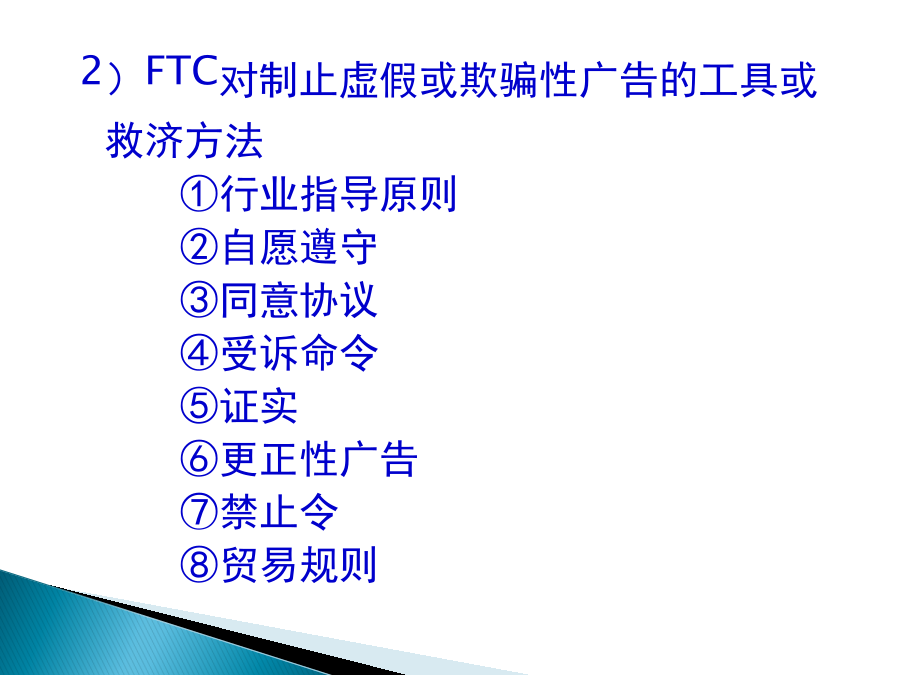 2）FTC对制止虚假或欺骗性广告的工具或救济方法

①行业指导原则
②自愿遵守
③同意协议
④受诉命令
⑤证实
⑥更正性广告
⑦禁止令
⑧贸易规则